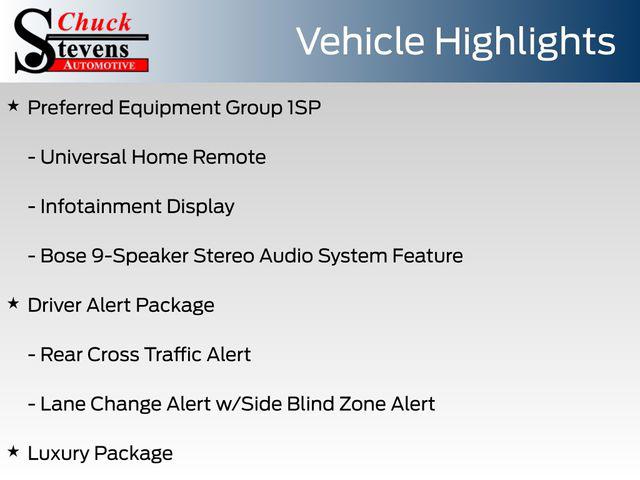 Chuck
Stevens
AUTOMOTIVE

Vehicle Highlights

★ Preferred Equipment Group 1SP

- Universal Home Remote

- Infotainment Display

- Bose 9-Speaker Stereo Audio System Feature

★ Driver Alert Package

- Rear Cross Traffic Alert

- Lane Change Alert w/Side Blind Zone Alert

★ Luxury Package